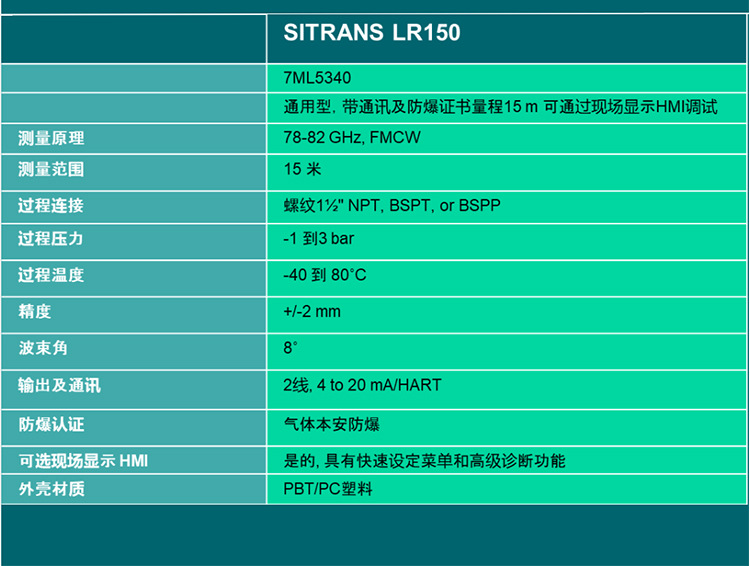 | | SITRANS LR150 |
|---|---|
| | 7ML5340 |
| | 通用型, 带通讯及防爆证书量程15 m 可通过现场显示HMI调试 |
| 测量原理 | 78-82 GHz, FMCW |
| 测量范围 | 15 米 |
| 过程连接 | 螺纹1½" NPT, BSPT, or BSPP |
| 过程压力 | -1 到3 bar |
| 过程温度 | -40 到 80°C |
| 精度 | +/-2 mm |
| 波束角 | 8° |
| 输出及通讯 | 2线, 4 to 20 mA/HART |
| 防爆认证 | 气体本安防爆 |
| 可选现场显示 HMI | 是的, 具有快速设定菜单和高级诊断功能 |
| 外壳材质 | PBT/PC塑料 |